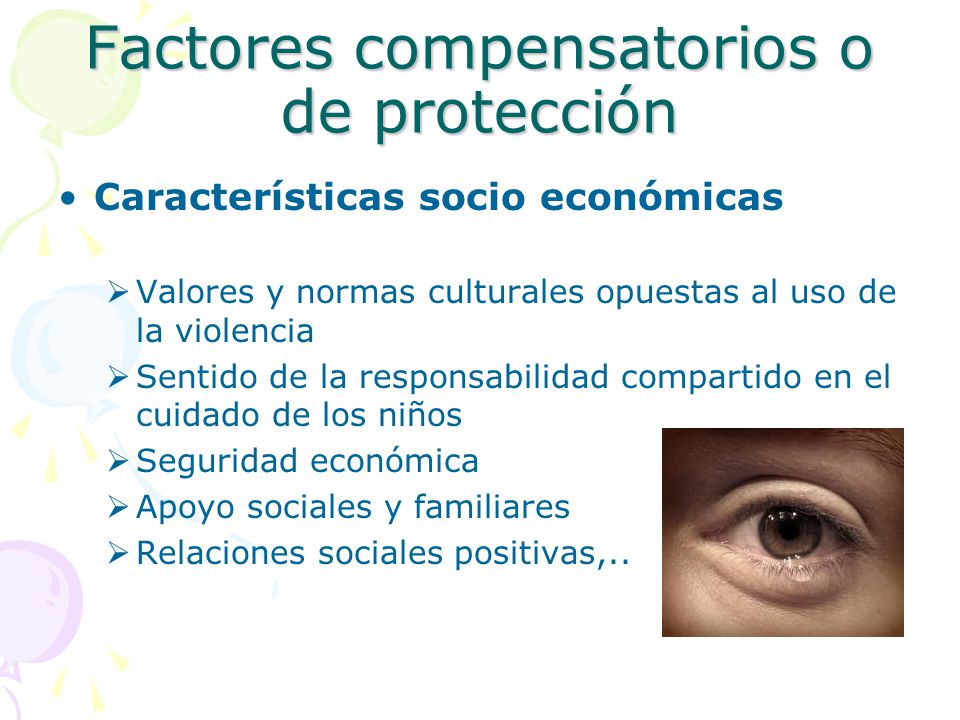 Factores compensatorios o de protección

• Características socio económicas

➢ Valores y normas culturales opuestas al uso de la violencia
➢ Sentido de la responsabilidad compartido en el cuidado de los niños
➢ Seguridad económica
➢ Apoyo sociales y familiares
➢ Relaciones sociales positivas,..